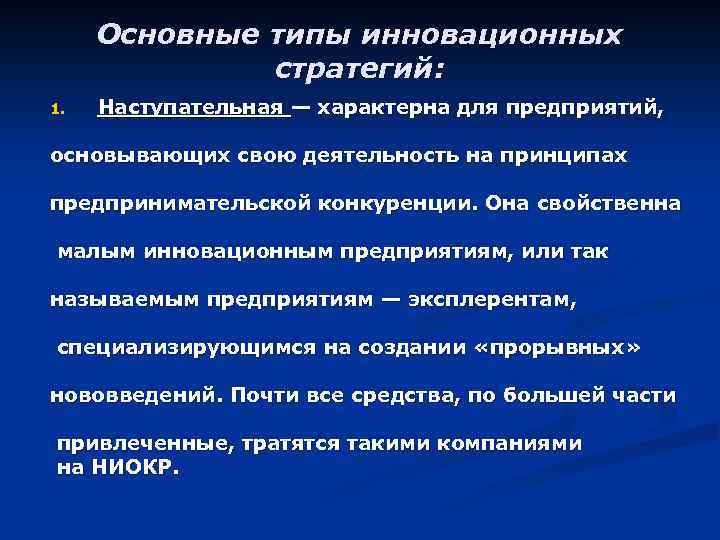 Основные типы инновационных стратегий:

1. Наступательная — характерна для предприятий, основывающих свою деятельность на принципах предпринимательской конкуренции. Она свойственна малым инновационным предприятиям, или так называемым предприятиям — эксплерентам, специализирующимся на создании «прорывных» нововведений. Почти все средства, по большей части привлеченные, тратятся такими компаниями на НИОКР.